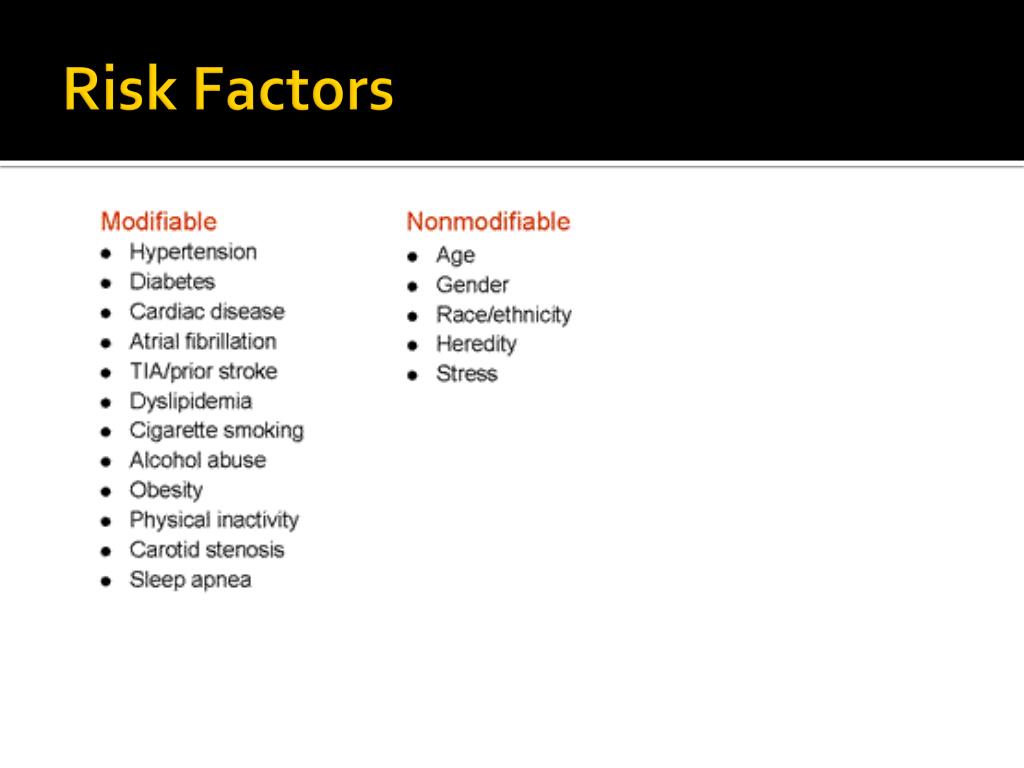 Risk Factors

Modifiable
- Hypertension
- Diabetes
- Cardiac disease
- Atrial fibrillation
- TIA/prior stroke
- Dyslipidemia
- Cigarette smoking
- Alcohol abuse
- Obesity
- Physical inactivity
- Carotid stenosis
- Sleep apnea

Nonmodifiable
- Age
- Gender
- Race/ethnicity
- Heredity
- Stress